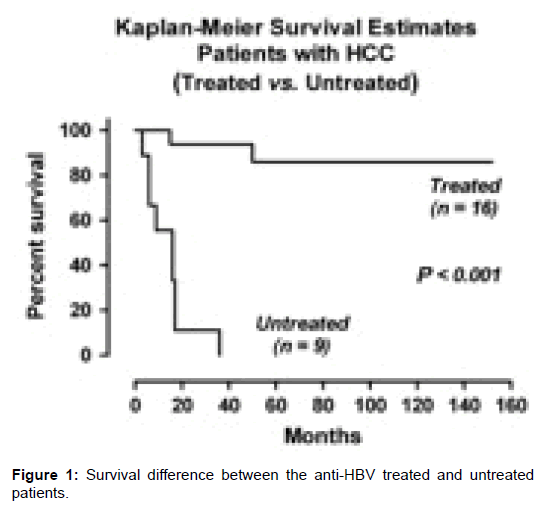 Kaplan-Meier Survival Estimates
Patients with HCC
(Treated vs. Untreated)

Percent survival

100
80
60
40
20
0

Treated
(n = 16)

P < 0.001

Untreated
(n = 9)

0 20 40 60 80 100 120 140 160

Months

Figure 1: Survival difference between the anti-HBV treated and untreated patients.